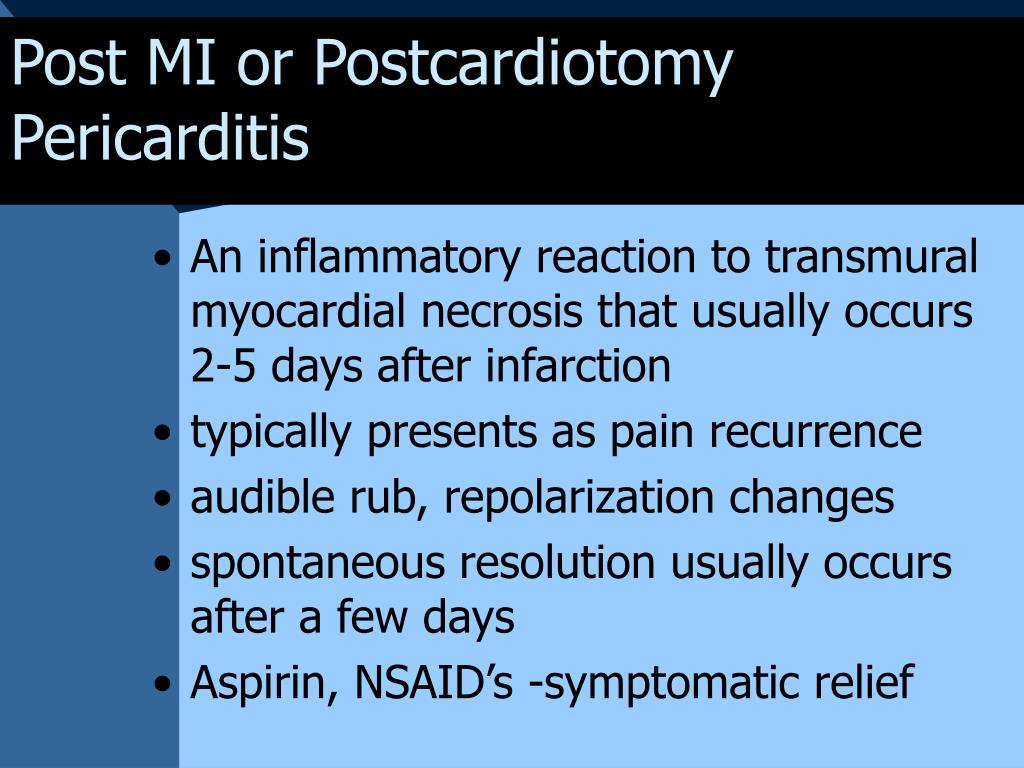 Post MI or Postcardiotomy Pericarditis

• An inflammatory reaction to transmural myocardial necrosis that usually occurs 2-5 days after infarction
• typically presents as pain recurrence
• audible rub, repolarization changes
• spontaneous resolution usually occurs after a few days
• Aspirin, NSAID’s -symptomatic relief